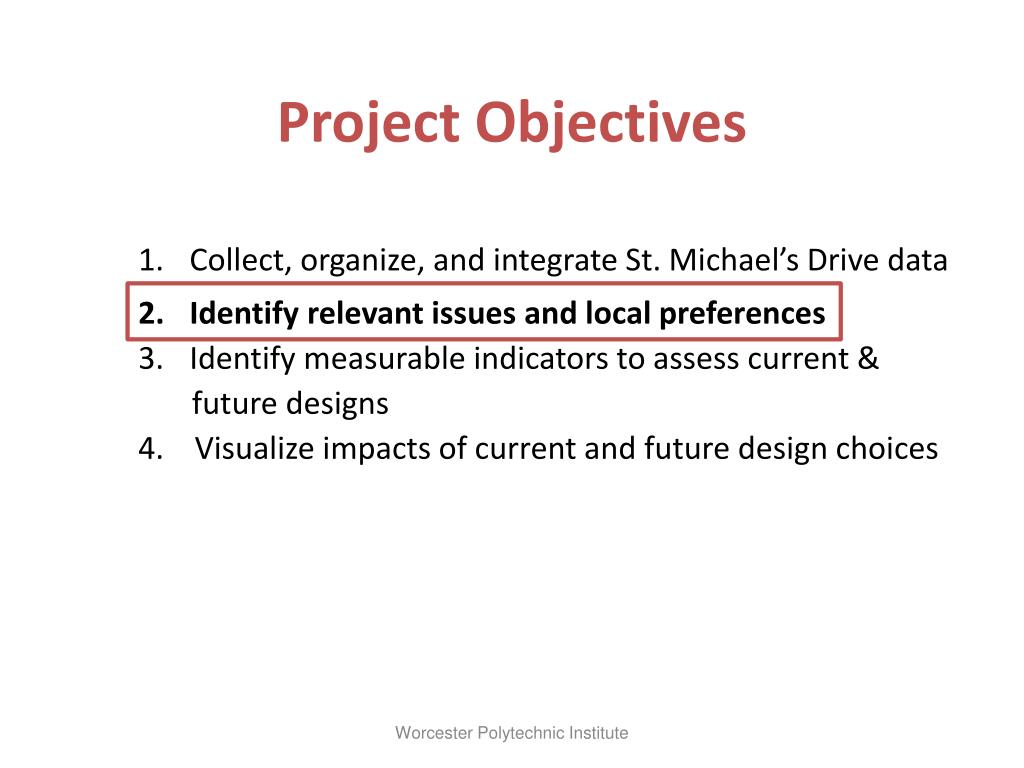 Project Objectives

1. Collect, organize, and integrate St. Michael’s Drive data
2. Identify relevant issues and local preferences
3. Identify measurable indicators to assess current & future designs
4. Visualize impacts of current and future design choices

Worcester Polytechnic Institute